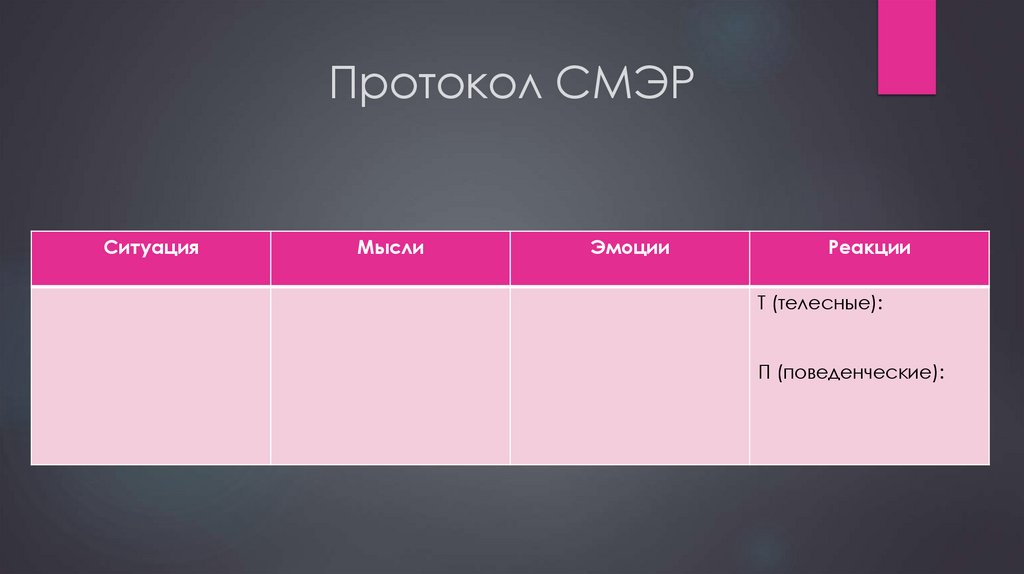 Протокол СМЭР

| Ситуация | Мысли | Эмоции | Реакции |
|---|---|---|---|
| | | | Т (телесные): П (поведенческие): |